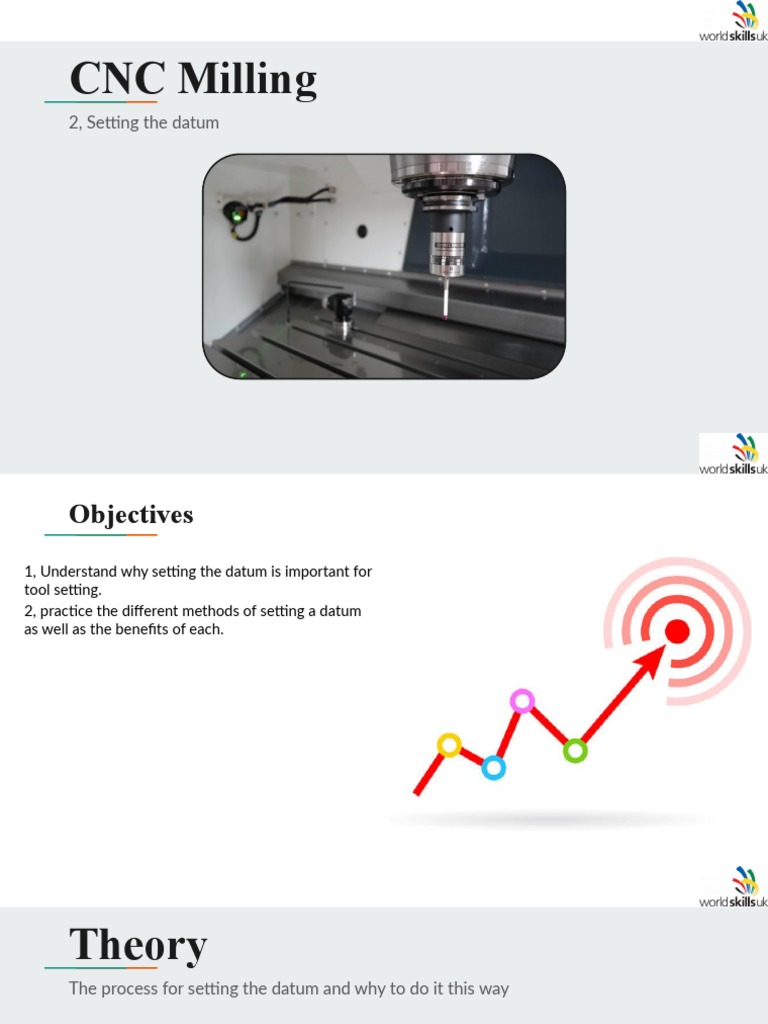 worldskillsuk

CNC Milling

2, Setting the datum

worldskillsuk

Objectives

1, Understand why setting the datum is important for tool setting.
2, practice the different methods of setting a datum as well as the benefits of each.

worldskillsuk

Theory

The process for setting the datum and why to do it this way